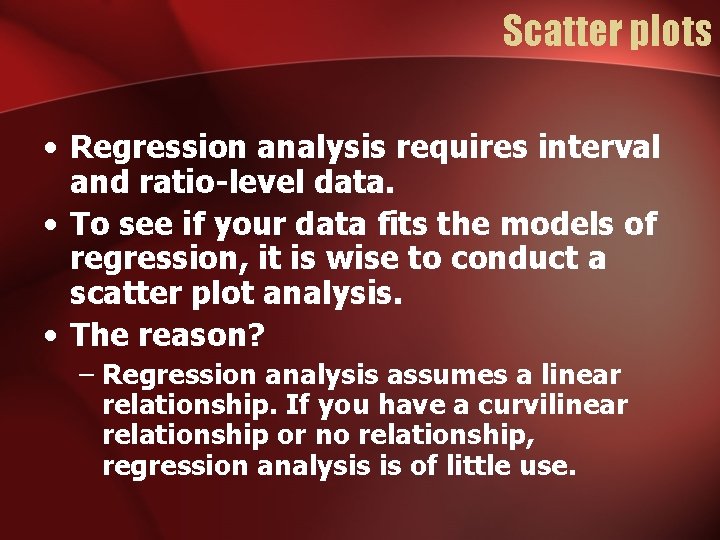 Scatter plots

• Regression analysis requires interval and ratio-level data.

• To see if your data fits the models of regression, it is wise to conduct a scatter plot analysis.

• The reason?

– Regression analysis assumes a linear relationship. If you have a curvilinear relationship or no relationship, regression analysis is of little use.